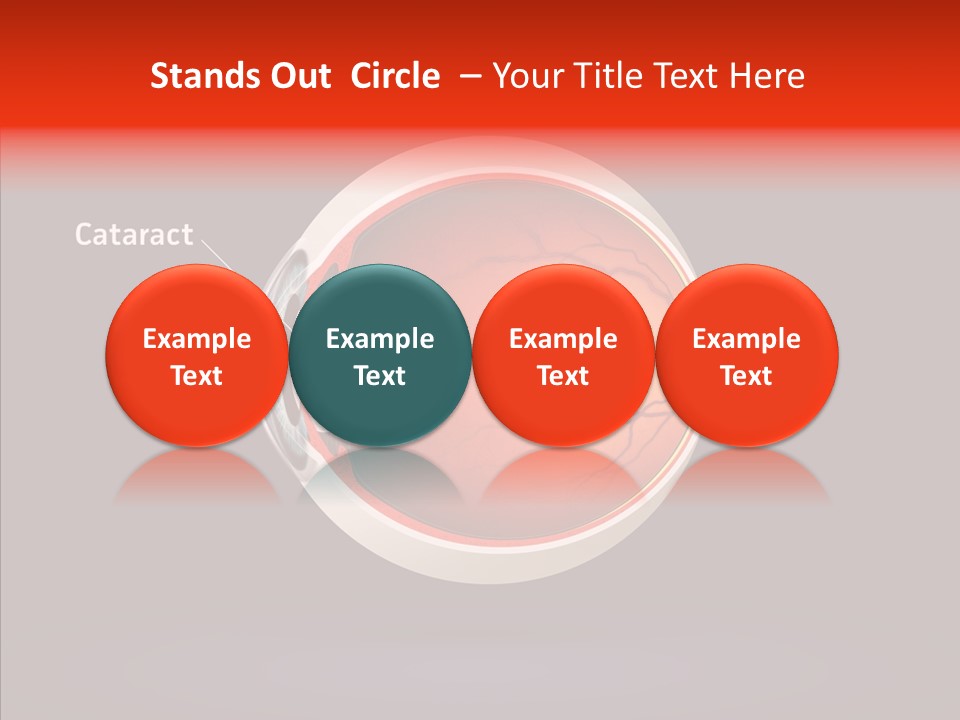 Stands Out Circle – Your Title Text Here

Cataract

Example Text

Example Text

Example Text

Example Text